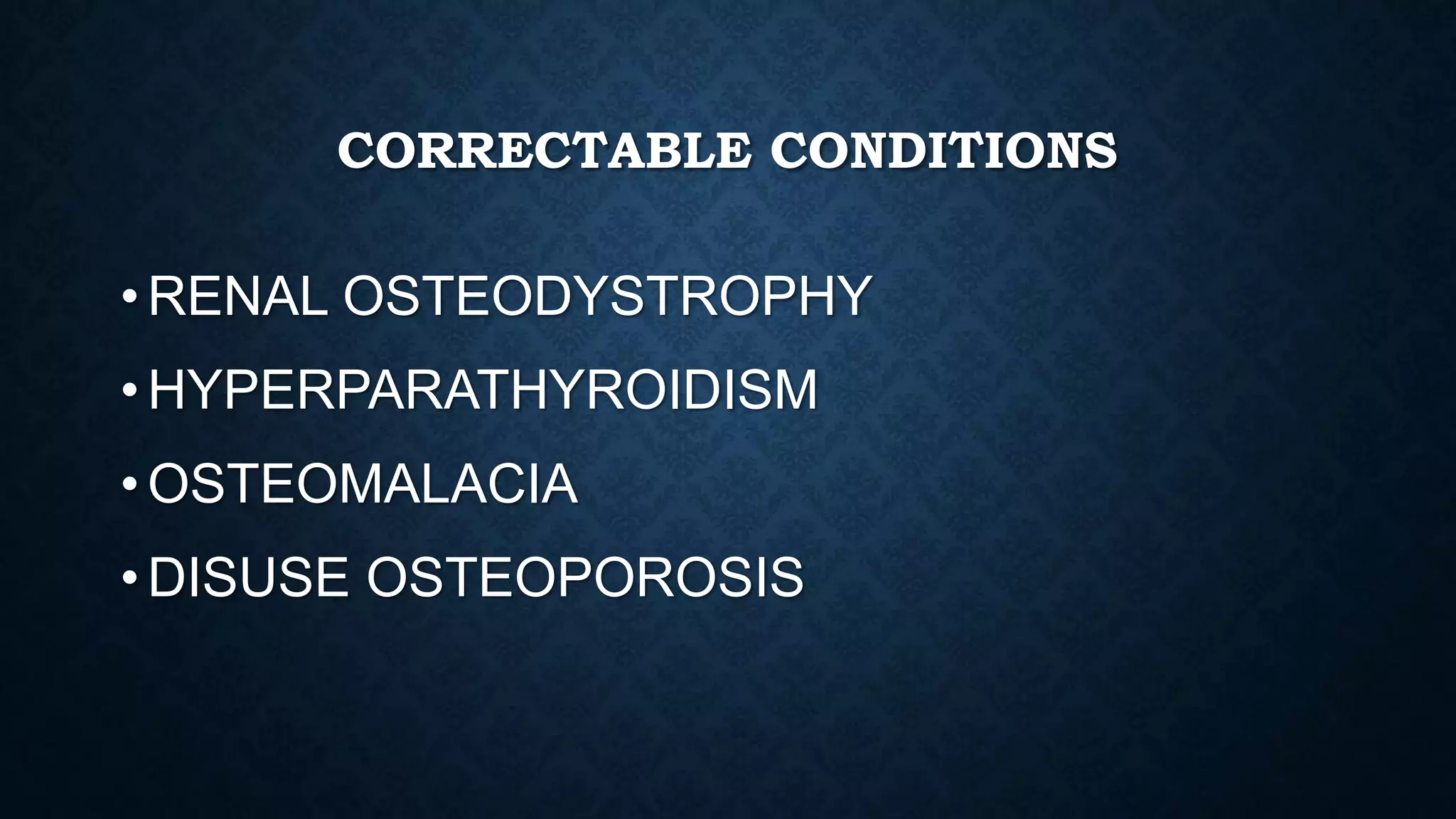 CORRECTABLE CONDITIONS

• RENAL OSTEODYSTROPHY
• HYPERPARATHYROIDISM
• OSTEOMALACIA
• DISUSE OSTEOPOROSIS